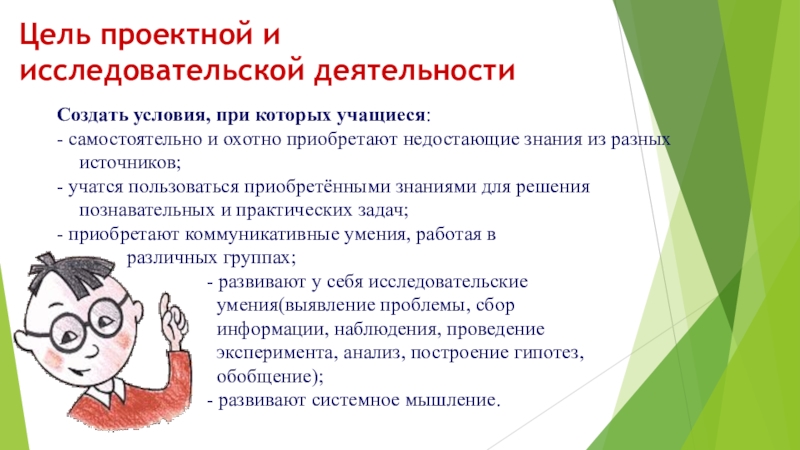 Цель проектной и исследовательской деятельности

Создать условия, при которых учащиеся:

- самостоятельно и охотно приобретают недостающие знания из разных источников;

- учатся пользоваться приобретёнными знаниями для решения познавательных и практических задач;

- приобретают коммуникативные умения, работая в различных группах;

- развивают у себя исследовательские умения(выявление проблемы, сбор информации, наблюдения, проведение эксперимента, анализ, построение гипотез, обобщение);

- развивают системное мышление.